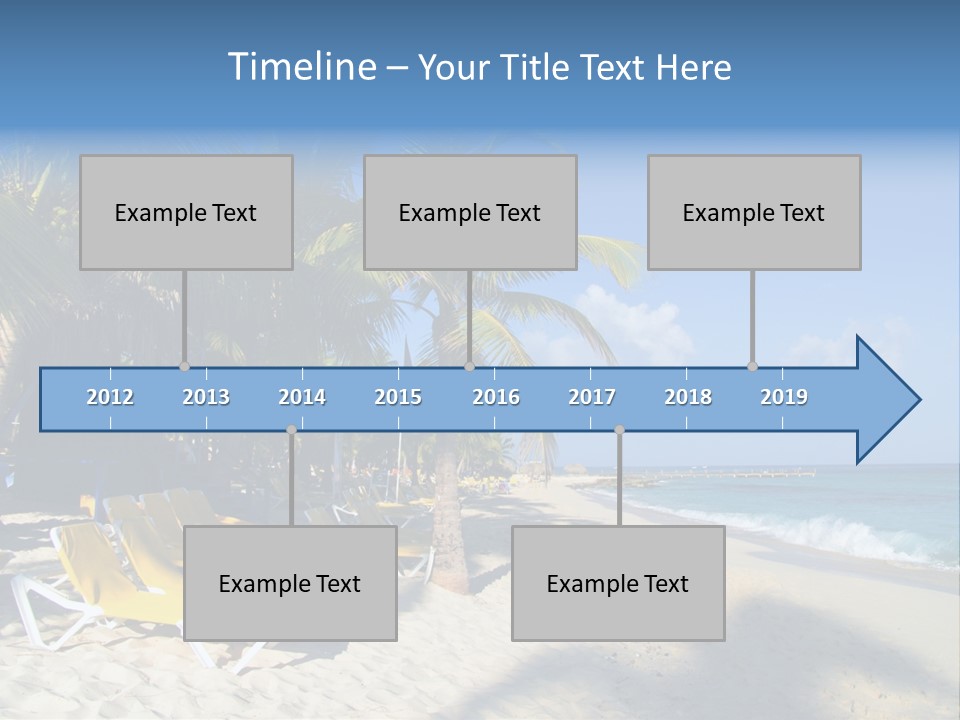 Timeline – Your Title Text Here

Example Text

Example Text

Example Text

2012 2013 2014 2015 2016 2017 2018 2019

Example Text

Example Text